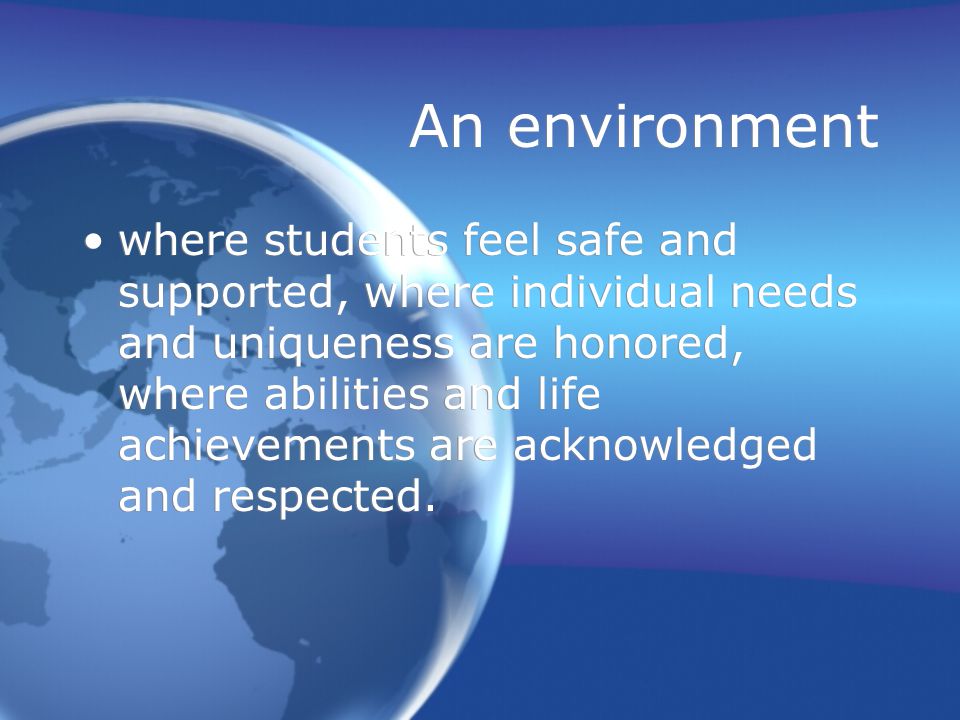 An environment

• where students feel safe and supported, where individual needs and uniqueness are honored, where abilities and life achievements are acknowledged and respected.